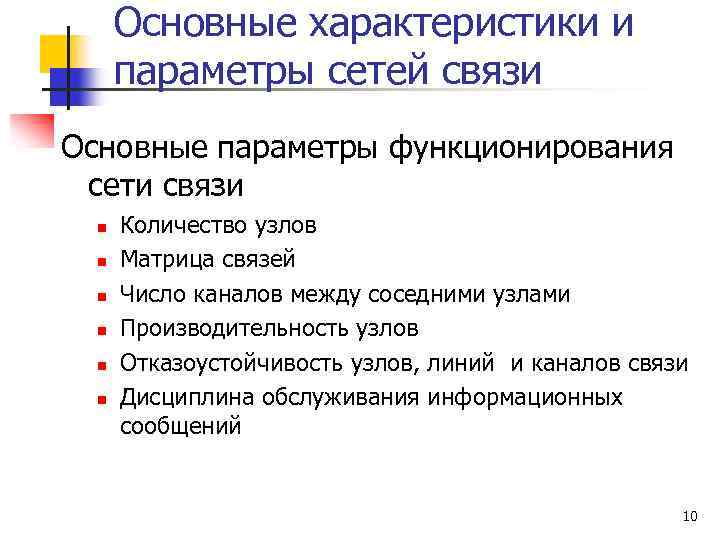 Основные характеристики и параметры сетей связи

Основные параметры функционирования сети связи

- Количество узлов
- Матрица связей
- Число каналов между соседними узлами
- Производительность узлов
- Отказоустойчивость узлов, линий и каналов связи
- Дисциплина обслуживания информационных сообщений

10